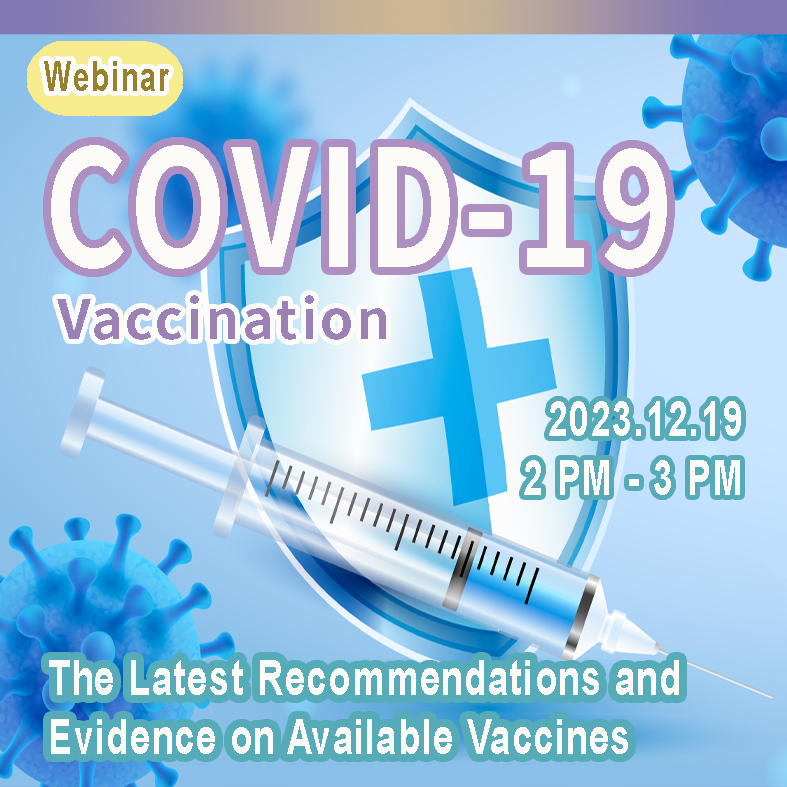 Webinar

COVID-19

Vaccination

2023.12.19
2 PM - 3 PM

The Latest Recommendations and Evidence on Available Vaccines